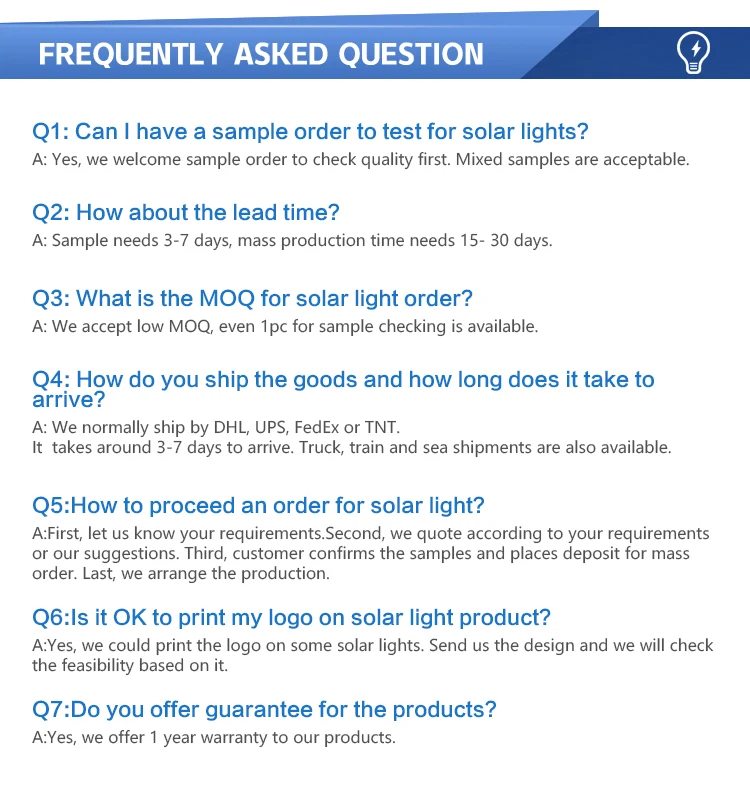 FREQUENTLY ASKED QUESTION

Q1: Can I have a sample order to test for solar lights?
A: Yes, we welcome sample order to check quality first. Mixed samples are acceptable.

Q2: How about the lead time?
A: Sample needs 3-7 days, mass production time needs 15- 30 days.

Q3: What is the MOQ for solar light order?
A: We accept low MOQ, even 1pc for sample checking is available.

Q4: How do you ship the goods and how long does it take to arrive?
A: We normally ship by DHL, UPS, FedEx or TNT.
It takes around 3-7 days to arrive. Truck, train and sea shipments are also available.

Q5:How to proceed an order for solar light?
A:First, let us know your requirements.Second, we quote according to your requirements or our suggestions. Third, customer confirms the samples and places deposit for mass order. Last, we arrange the production.

Q6:Is it OK to print my logo on solar light product?
A:Yes, we could print the logo on some solar lights. Send us the design and we will check the feasibility based on it.

Q7:Do you offer guarantee for the products?
A:Yes, we offer 1 year warranty to our products.